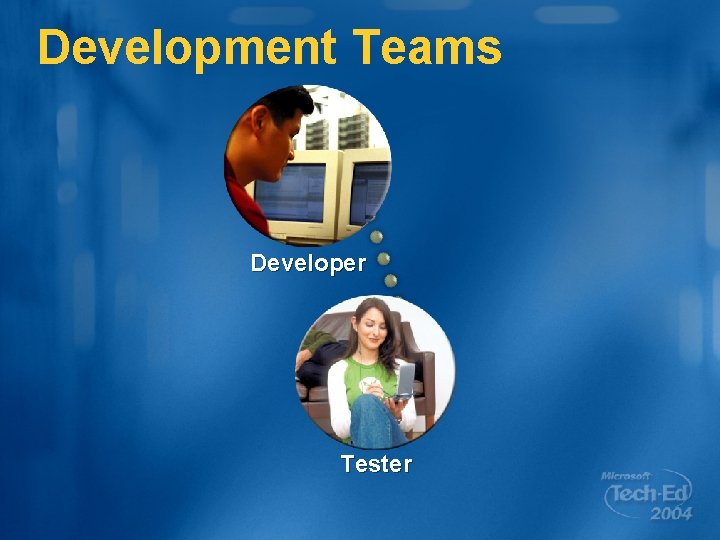 Development Teams

Developer

Tester

Microsoft Tech·Ed 2004